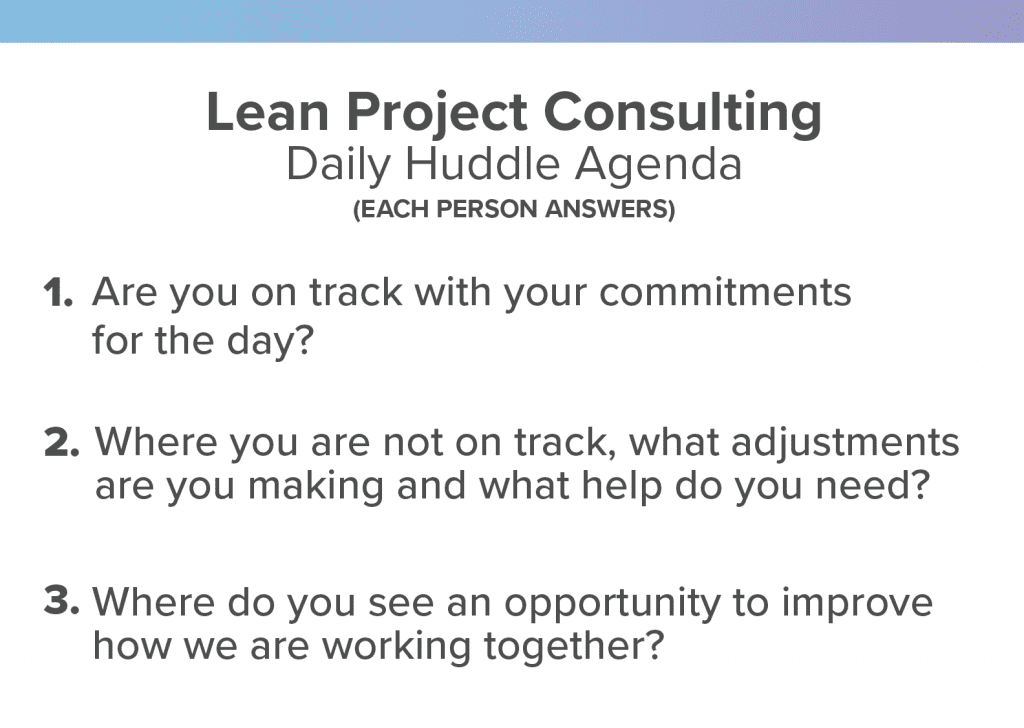 Lean Project Consulting
Daily Huddle Agenda
(EACH PERSON ANSWERS)

1. Are you on track with your commitments for the day?

2. Where you are not on track, what adjustments are you making and what help do you need?

3. Where do you see an opportunity to improve how we are working together?